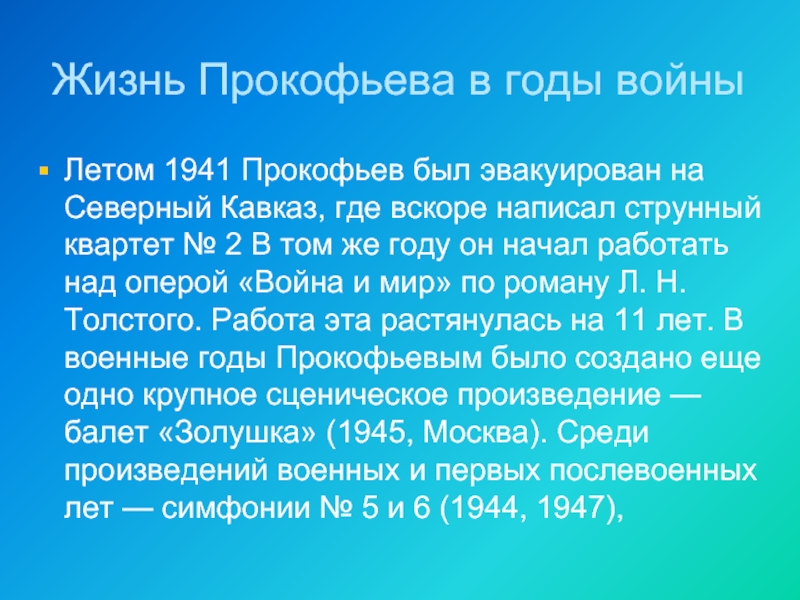 Жизнь Прокофьева в годы войны

Летом 1941 Прокофьев был эвакуирован на Северный Кавказ, где вскоре написал струнный квартет № 2 В том же году он начал работать над оперой «Война и мир» по роману Л. Н. Толстого. Работа эта растянулась на 11 лет. В военные годы Прокофьевым было создано еще одно крупное сценическое произведение — балет «Золушка» (1945, Москва). Среди произведений военных и первых послевоенных лет — симфонии № 5 и 6 (1944, 1947),